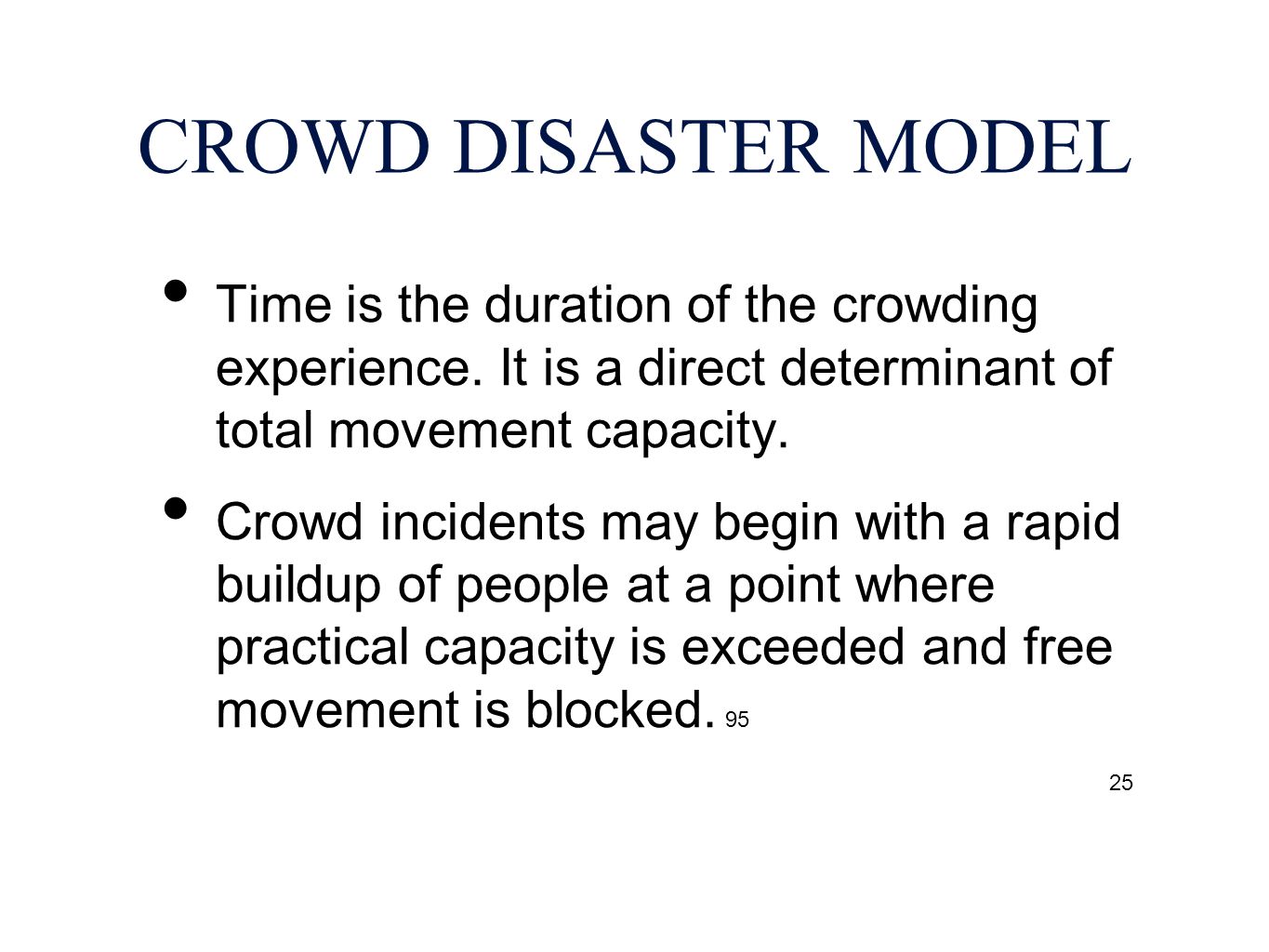 CROWD DISASTER MODEL

• Time is the duration of the crowding experience. It is a direct determinant of total movement capacity.

• Crowd incidents may begin with a rapid buildup of people at a point where practical capacity is exceeded and free movement is blocked. 95

25